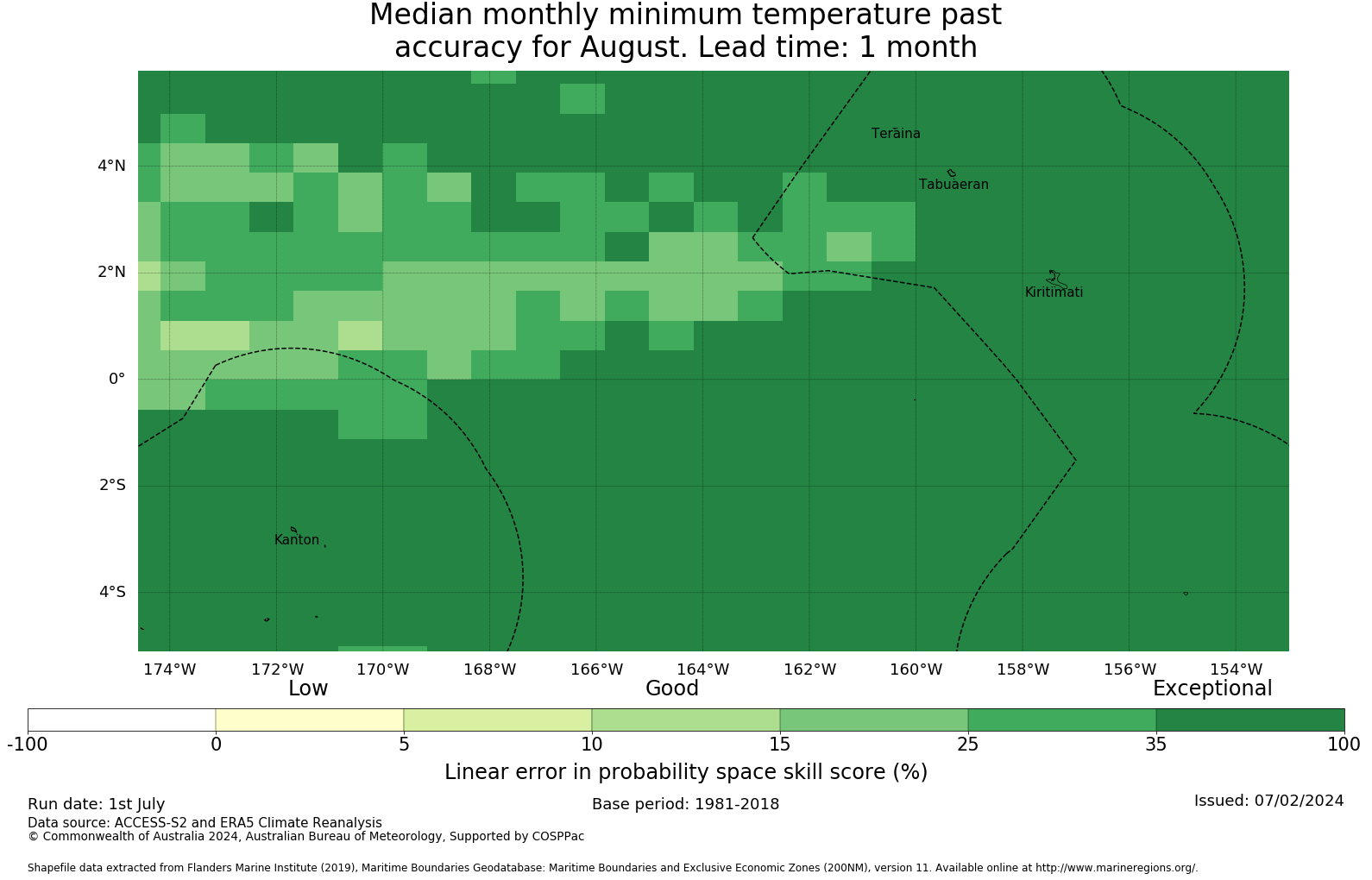 Median monthly minimum temperature past accuracy for August. Lead time: 1 month

Teraina
Tabuaeran
Kiritimati
Kanton

4°N
2°N
0°
2°S
4°S

174°W 172°W 170°W 168°W 166°W 164°W 162°W 160°W 158°W 156°W 154°W

Low
Good
Exceptional

-100 0 5 10 15 25 35 100

Linear error in probability space skill score (%)

Run date: 1st July
Base period: 1981-2018
Issued: 07/02/2024
Data source: ACCESS-S2 and ERA5 Climate Reanalysis
© Commonwealth of Australia 2024, Australian Bureau of Meteorology, Supported by COSPPac

Shapefile data extracted from Flanders Marine Institute (2019), Maritime Boundaries Geodatabase: Maritime Boundaries and Exclusive Economic Zones (200NM), version 11. Available online at http://www.marineregions.org/.